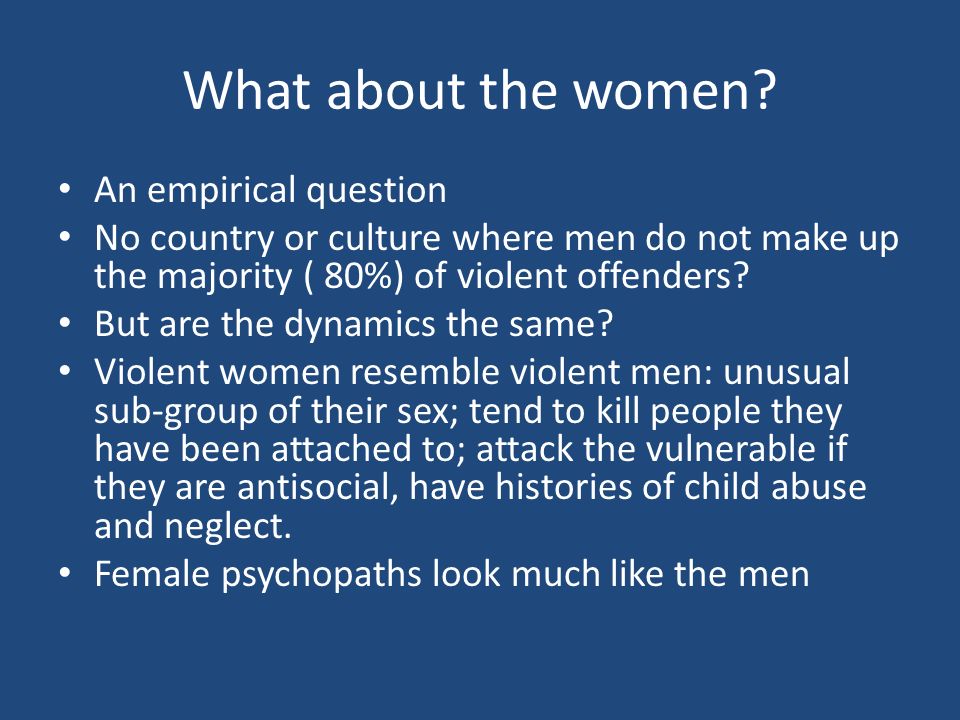 What about the women?

• An empirical question
• No country or culture where men do not make up the majority ( 80%) of violent offenders?
• But are the dynamics the same?
• Violent women resemble violent men: unusual sub-group of their sex; tend to kill people they have been attached to; attack the vulnerable if they are antisocial, have histories of child abuse and neglect.
• Female psychopaths look much like the men